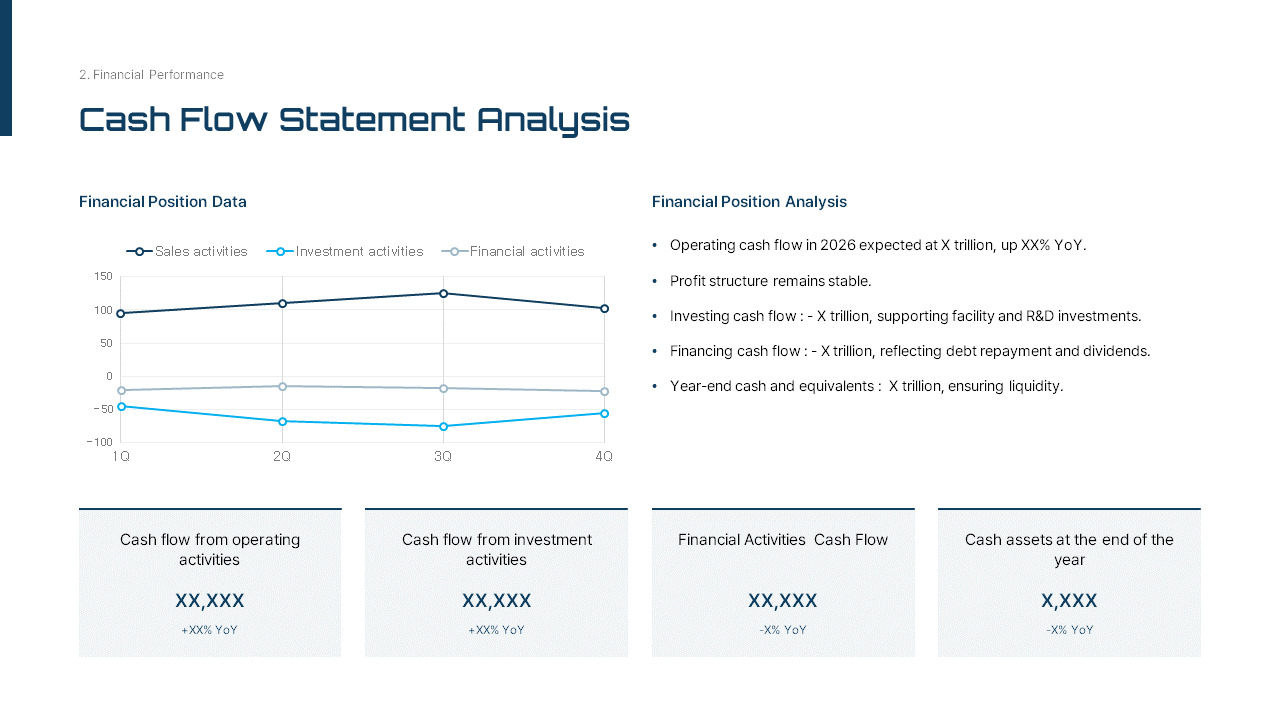 2. Financial Performance

Cash Flow Statement Analysis

Financial Position Data

Sales activities Investment activities Financial activities

150
100
50
0
−50
−100
1Q 2Q 3Q 4Q

Financial Position Analysis

• Operating cash flow in 2026 expected at X trillion, up XX% YoY.
• Profit structure remains stable.
• Investing cash flow : - X trillion, supporting facility and R&D investments.
• Financing cash flow : - X trillion, reflecting debt repayment and dividends.
• Year-end cash and equivalents : X trillion, ensuring liquidity.

Cash flow from operating activities
XX,XXX
+XX% YoY

Cash flow from investment activities
XX,XXX
+XX% YoY

Financial Activities Cash Flow
XX,XXX
-X% YoY

Cash assets at the end of the year
X,XXX
-X% YoY